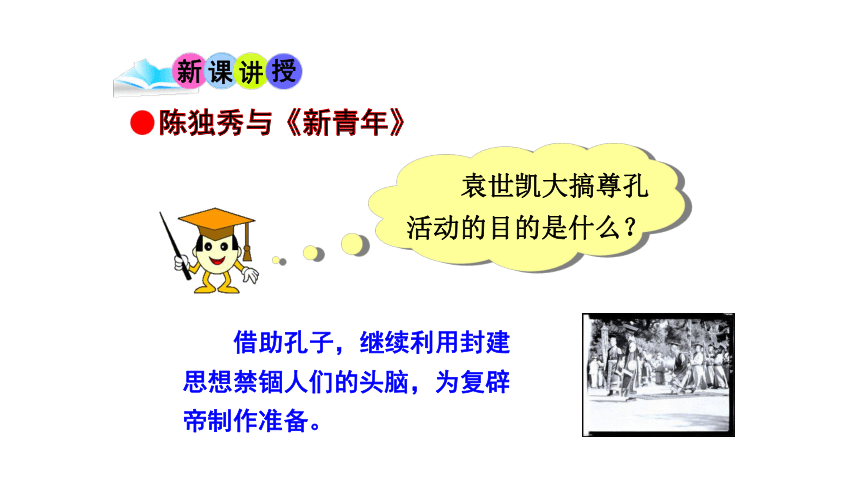 新课讲授

●陈独秀与《新青年》

袁世凯大搞尊孔活动的目的是什么？

借助孔子，继续利用封建思想禁锢人们的头脑，为复辟帝制作准备。